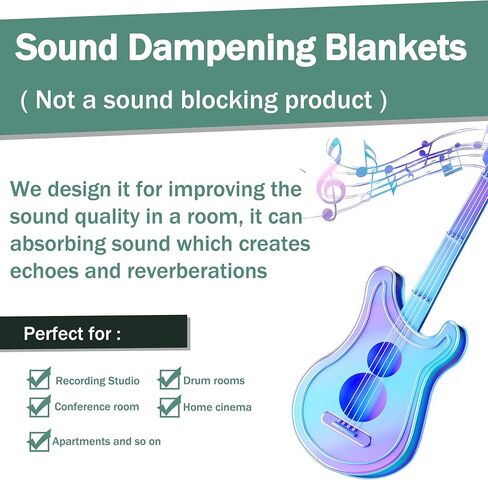 Sound Dampening Blankets

( Not a sound blocking product )

We design it for improving the sound quality in a room, it can absorbing sound which creates echoes and reverberations

Perfect for :

Recording Studio

Drum rooms

Conference room

Home cinema

Apartments and so on